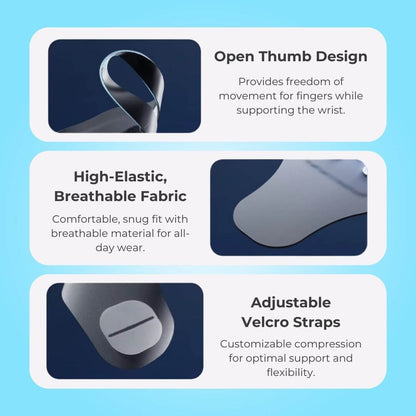 Open Thumb Design

Provides freedom of movement for fingers while supporting the wrist.

High-Elastic, Breathable Fabric

Comfortable, snug fit with breathable material for all-day wear.

Adjustable Velcro Straps

Customizable compression for optimal support and flexibility.